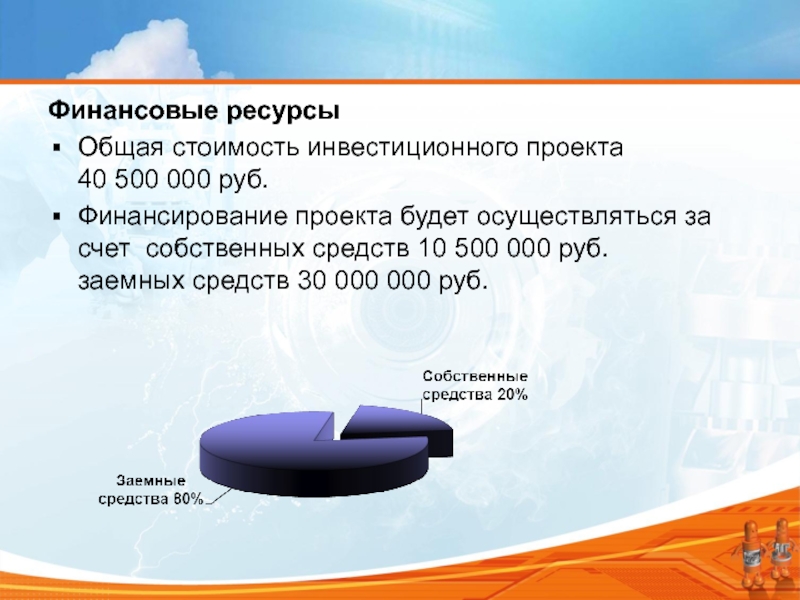 Финансовые ресурсы

▪ Общая стоимость инвестиционного проекта 40 500 000 руб.

▪ Финансирование проекта будет осуществляться за счет собственных средств 10 500 000 руб. заемных средств 30 000 000 руб.

Собственные средства 20%

Заемные средства 80%